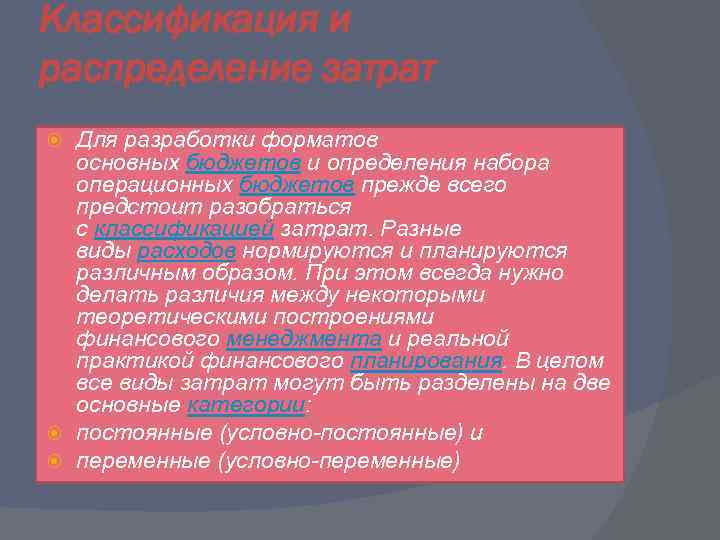 Классификация и распределение затрат

Для разработки форматов основных бюджетов и определения набора операционных бюджетов прежде всего предстоит разобраться с классификацией затрат. Разные виды расходов нормируются и планируются различным образом. При этом всегда нужно делать различия между некоторыми теоретическими построениями финансового менеджмента и реальной практикой финансового планирования. В целом все виды затрат могут быть разделены на две основные категории:

постоянные (условно-постоянные) и

переменные (условно-переменные)